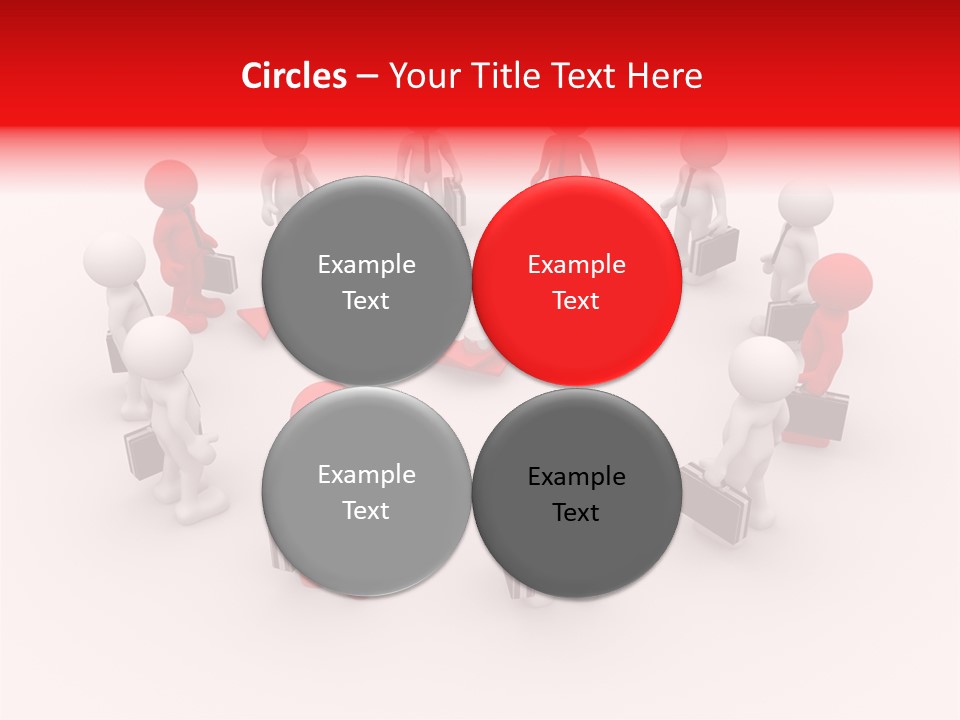 Circles – Your Title Text Here

Example Text

Example Text

Example Text

Example Text